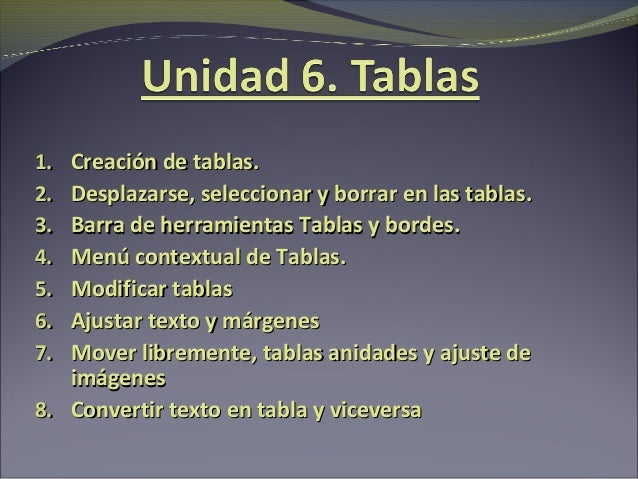 Unidad 6. Tablas

1. Creación de tablas.
2. Desplazarse, seleccionar y borrar en las tablas.
3. Barra de herramientas Tablas y bordes.
4. Menú contextual de Tablas.
5. Modificar tablas
6. Ajustar texto y márgenes
7. Mover libremente, tablas anidades y ajuste de imágenes
8. Convertir texto en tabla y viceversa